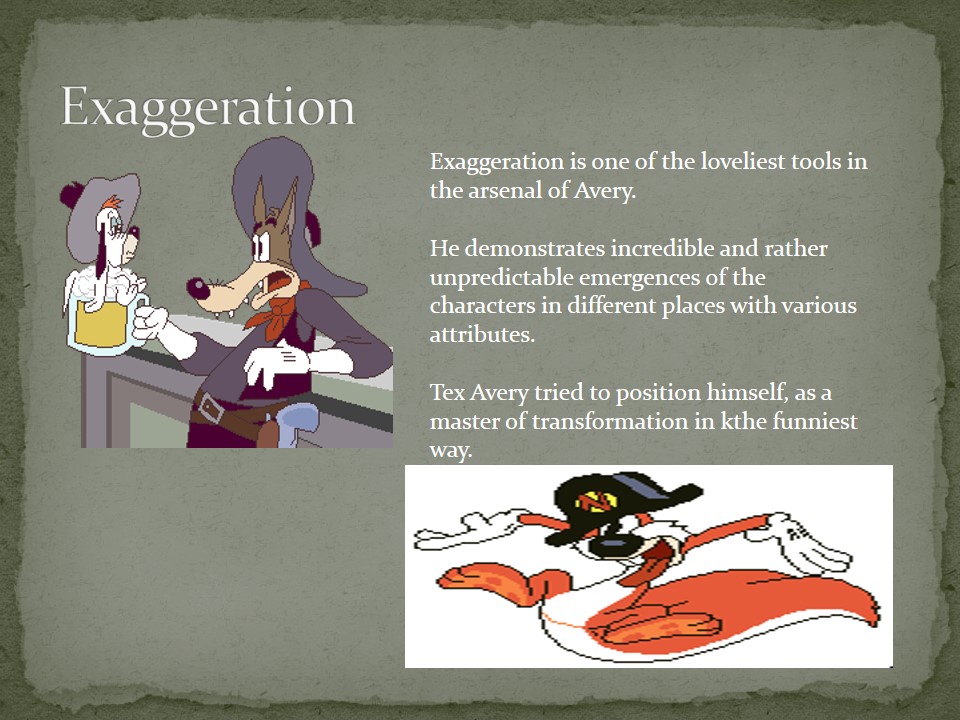 Exaggeration

Exaggeration is one of the loveliest tools in the arsenal of Avery.

He demonstrates incredible and rather unpredictable emergences of the characters in different places with various attributes.

Tex Avery tried to position himself, as a master of transformation in kthe funniest way.